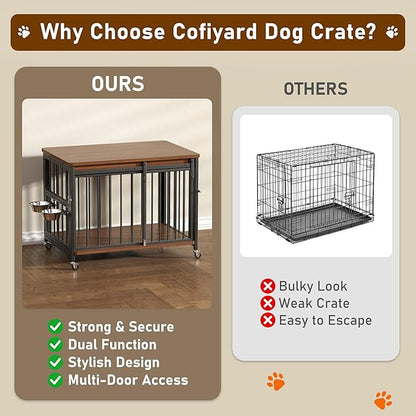 Why Choose Cofiyard Dog Crate?

OURS

Strong & Secure
Dual Function
Stylish Design
Multi-Door Access

OTHERS

Bulky Look
Weak Crate
Easy to Escape